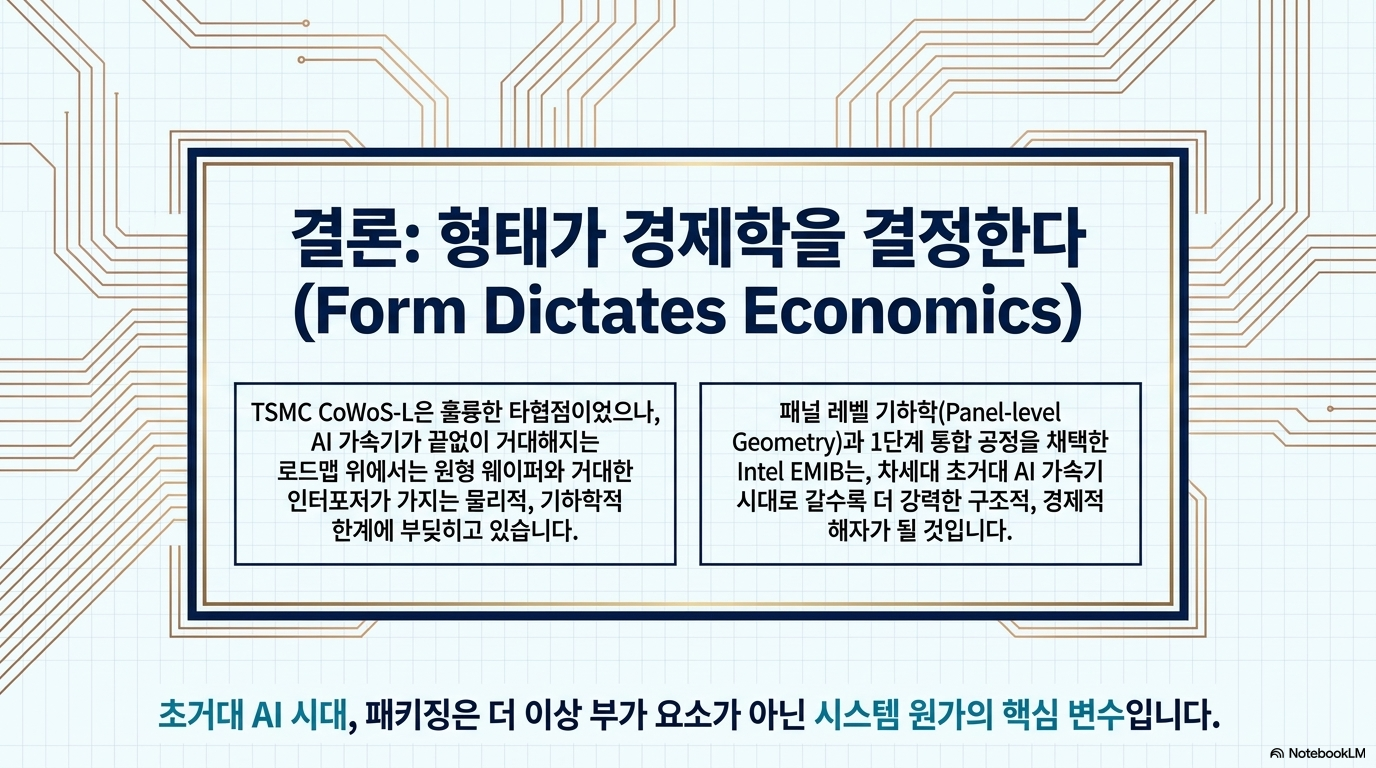 결론: 형태가 경제학을 결정한다
(Form Dictates Economics)

TSMC CoWoS-L은 훌륭한 타협점이었으나, AI 가속기가 끝없이 거대해지는 로드맵 위에서는 원형 웨이퍼와 거대한 인터포저가 가지는 물리적, 기하학적 한계에 부딪히고 있습니다.

패널 레벨 기하학(Panel-level Geometry)과 1단계 통합 공정을 채택한 Intel EMIB는, 차세대 초거대 AI 가속기 시대로 갈수록 더 강력한 구조적, 경제적 해자가 될 것입니다.

초거대 AI 시대, 패키징은 더 이상 부가 요소가 아닌 시스템 원가의 핵심 변수입니다.

NotebookLM